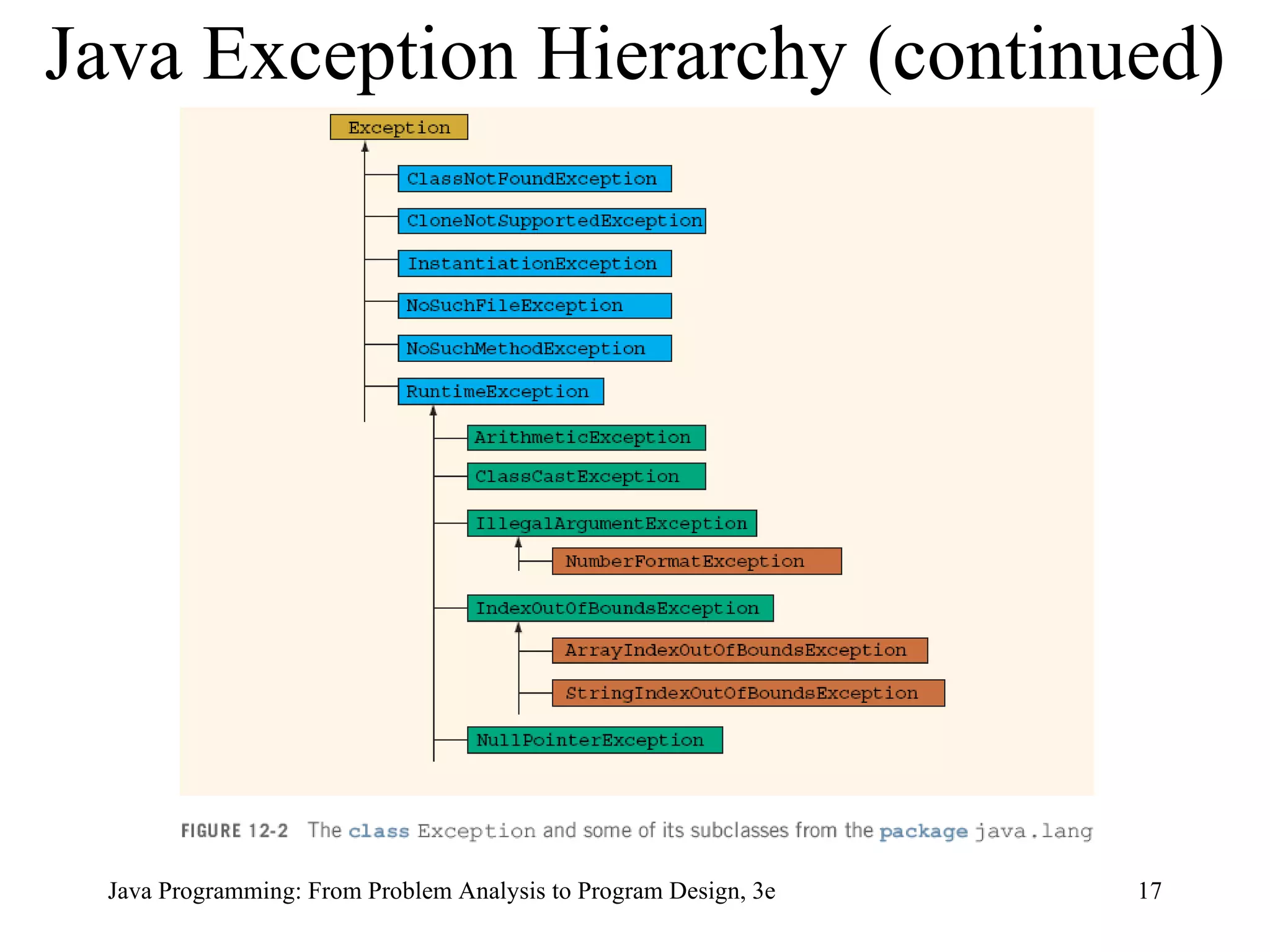 Java Exception Hierarchy (continued)

Exception

ClassNotFoundException

CloneNotSupportedException

InstantiationException

NoSuchFileException

NoSuchMethodException

RuntimeException

ArithmeticException

ClassCastException

IllegalArgumentException

NumberFormatException

IndexOutOfBoundsException

ArrayIndexOutOfBoundsException

StringIndexOutOfBoundsException

NullPointerException

FIGURE 12-2 The class Exception and some of its subclasses from the package java.lang

Java Programming: From Problem Analysis to Program Design, 3e

17